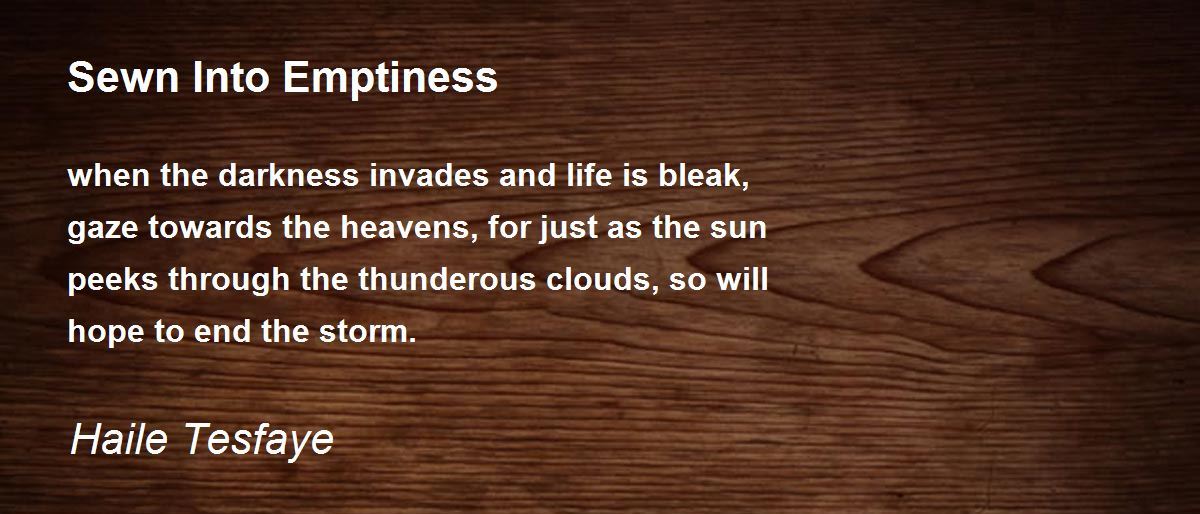 Sewn Into Emptiness

when the darkness invades and life is bleak, gaze towards the heavens, for just as the sun peeks through the thunderous clouds, so will hope to end the storm.

Haile Tesfaye